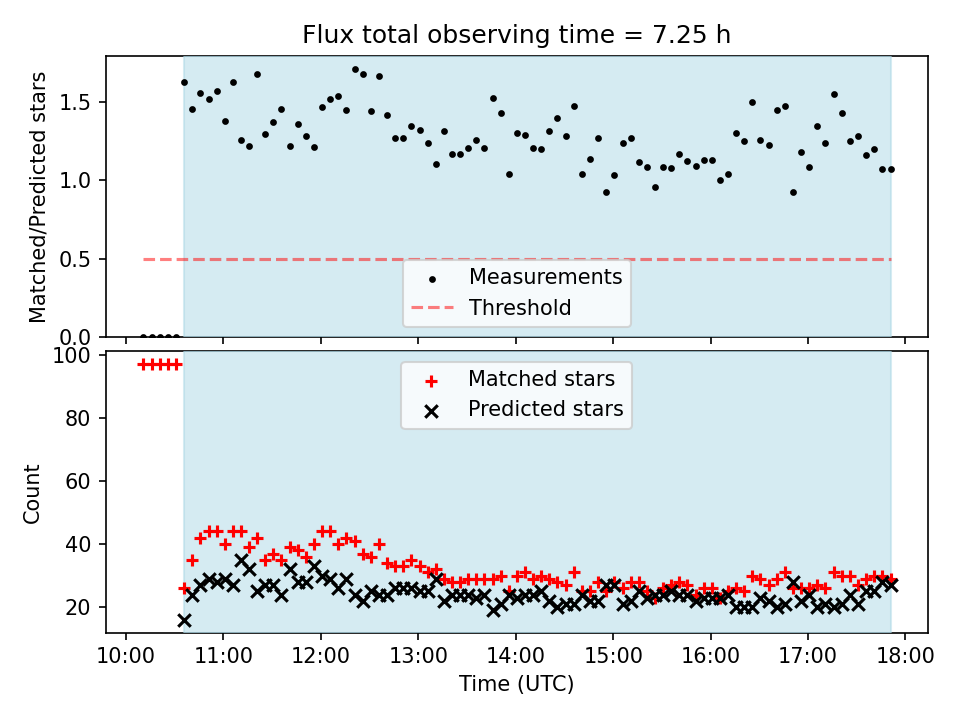 Flux total observing time = 7.25 h

Matched/Predicted stars

1.5
1.0
0.5
0.0

Measurements
Threshold

Count

100
80
60
40
20

Matched stars
Predicted stars

10:00 11:00 12:00 13:00 14:00 15:00 16:00 17:00 18:00

Time (UTC)